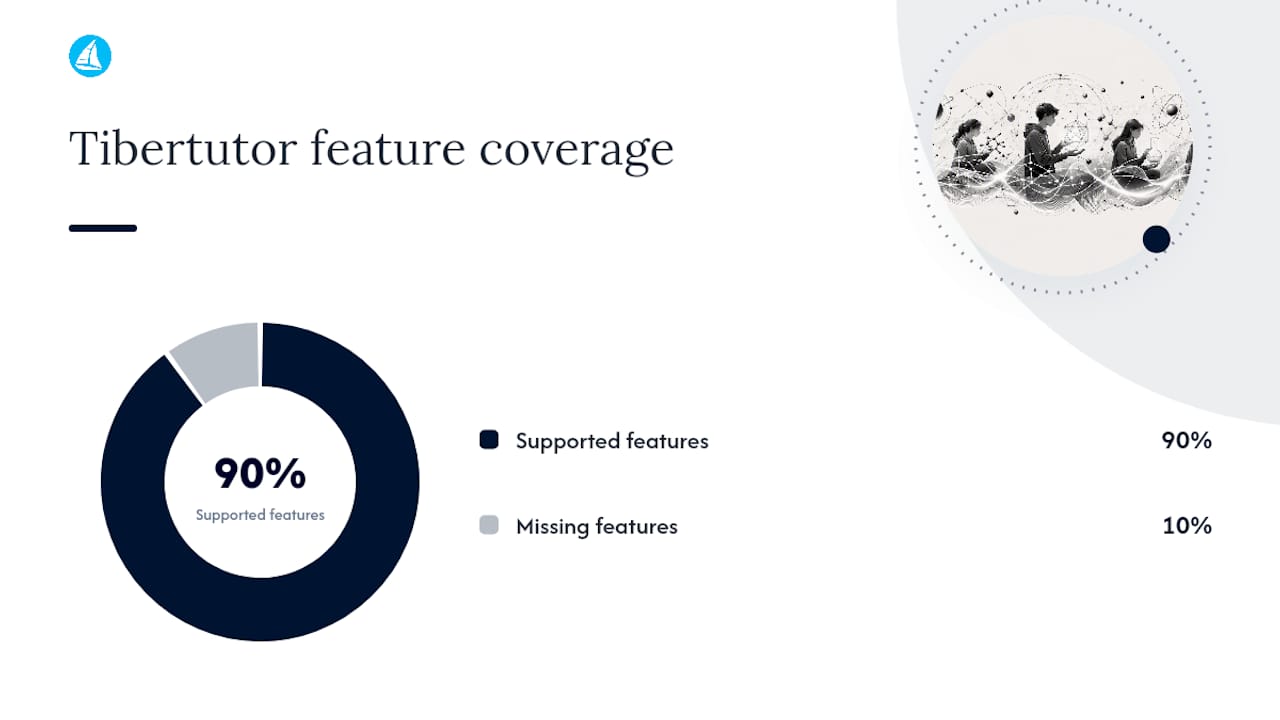 Tibertutor feature coverage

90%
Supported features

Supported features 90%

Missing features 10%